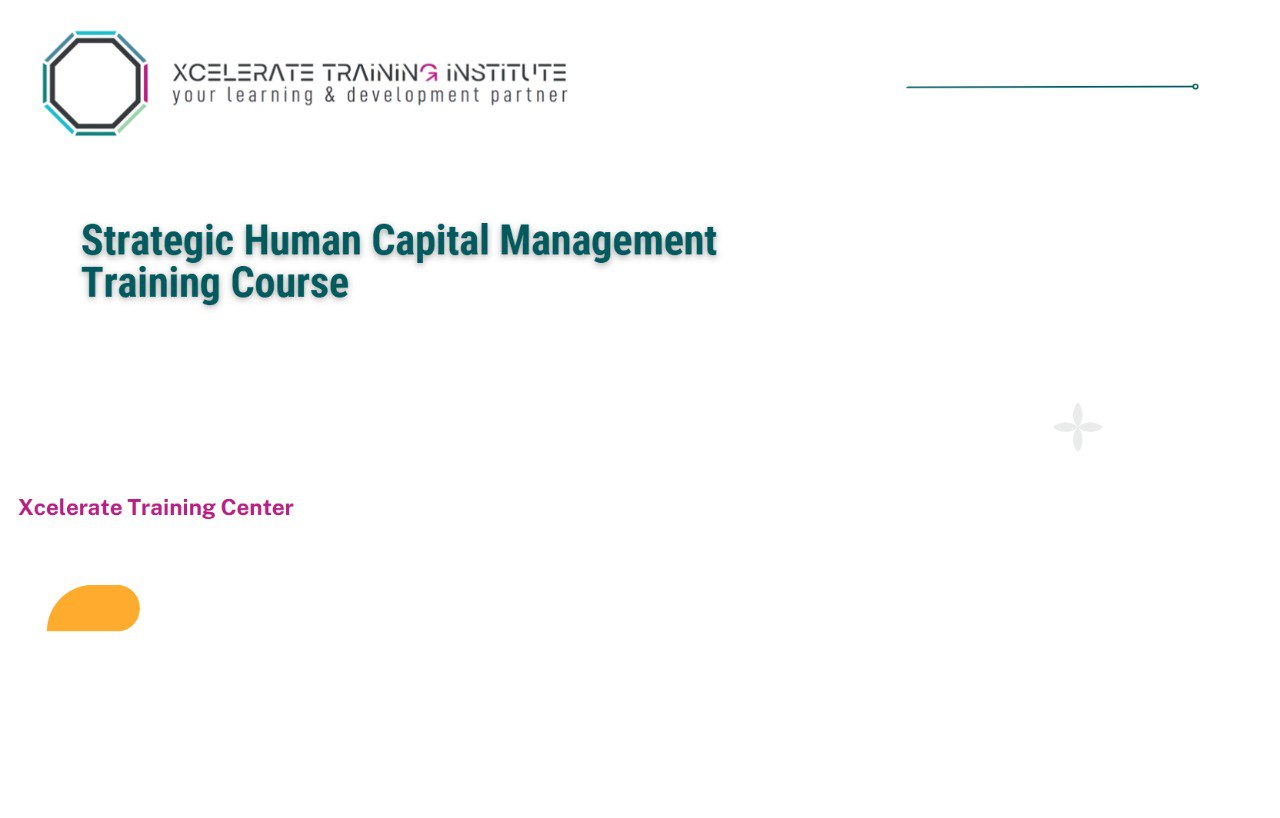 XCELERATE TRAINING INSTITUTE
your learning & development partner

Strategic Human Capital Management Training Course

Xcelerate Training Center